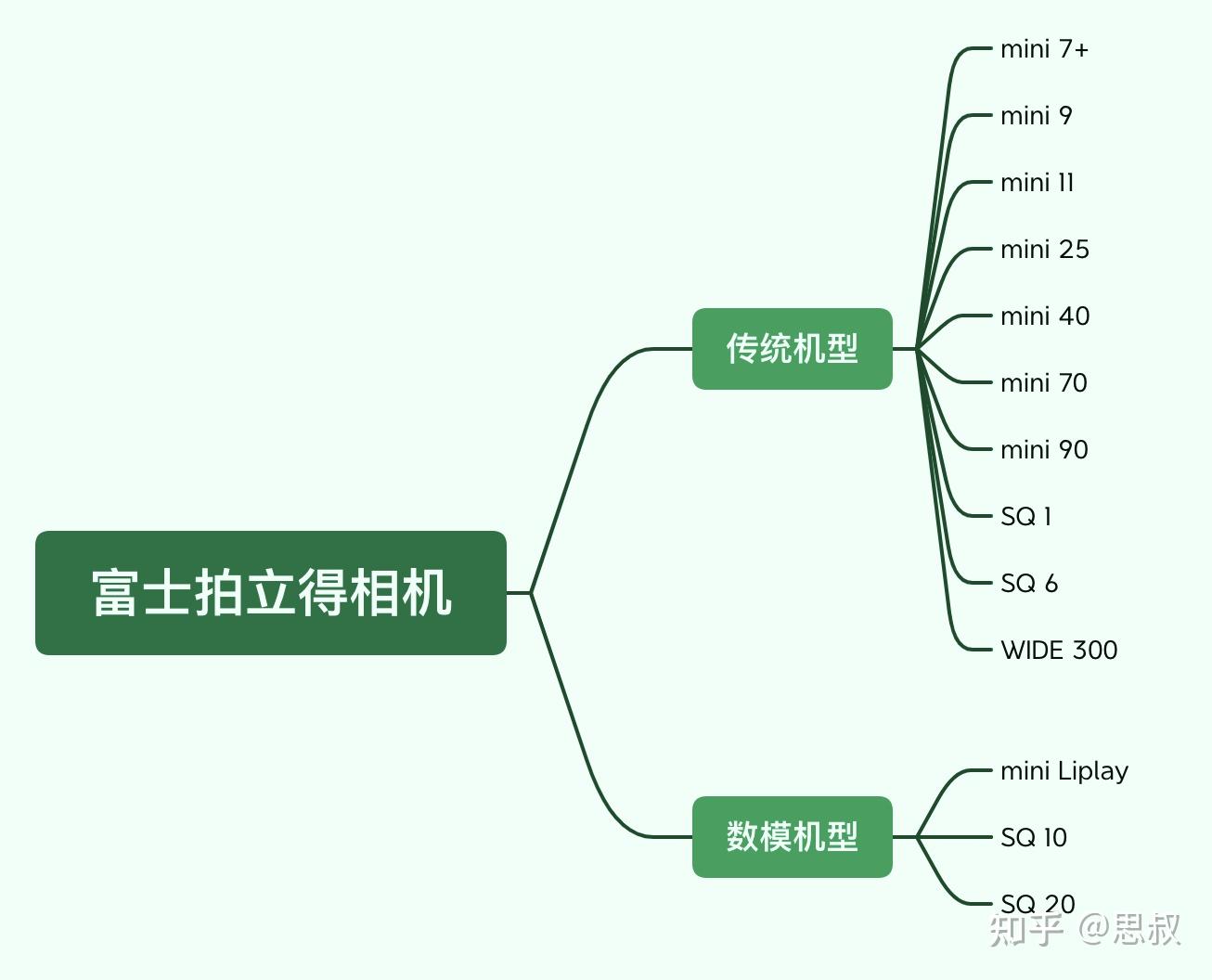 富士拍立得相机

传统机型

mini 7+

mini 9

mini 11

mini 25

mini 40

mini 70

mini 90

SQ 1

SQ 6

WIDE 300

数模机型

mini Liplay

SQ 10

SQ 20

知乎 @思叔